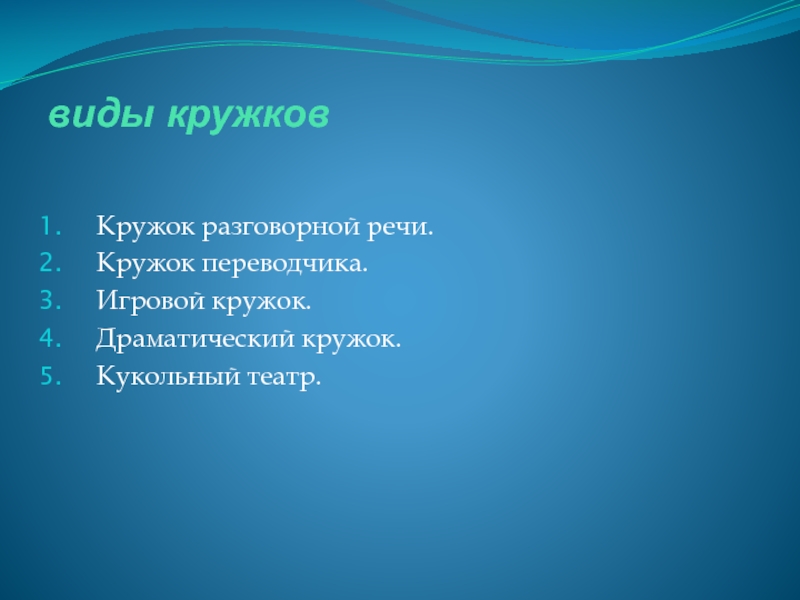 виды кружков

1. Кружок разговорной речи.
2. Кружок переводчика.
3. Игровой кружок.
4. Драматический кружок.
5. Кукольный театр.